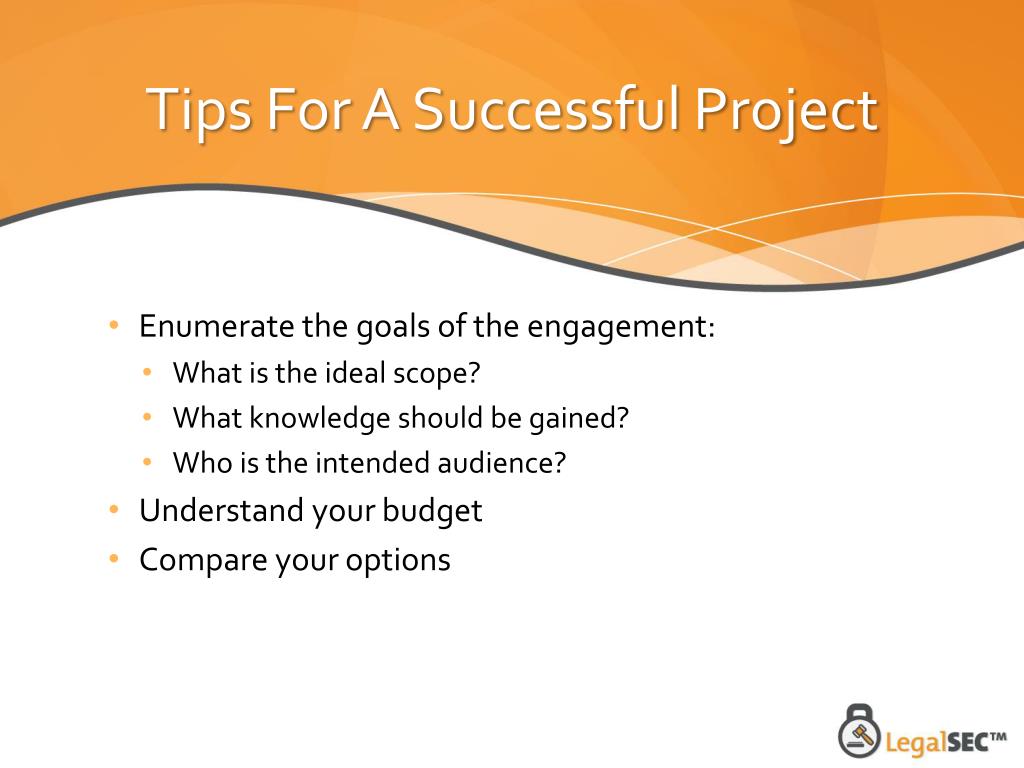 Tips For A Successful Project

• Enumerate the goals of the engagement:
  • What is the ideal scope?
  • What knowledge should be gained?
  • Who is the intended audience?
• Understand your budget
• Compare your options

LegalSEC™